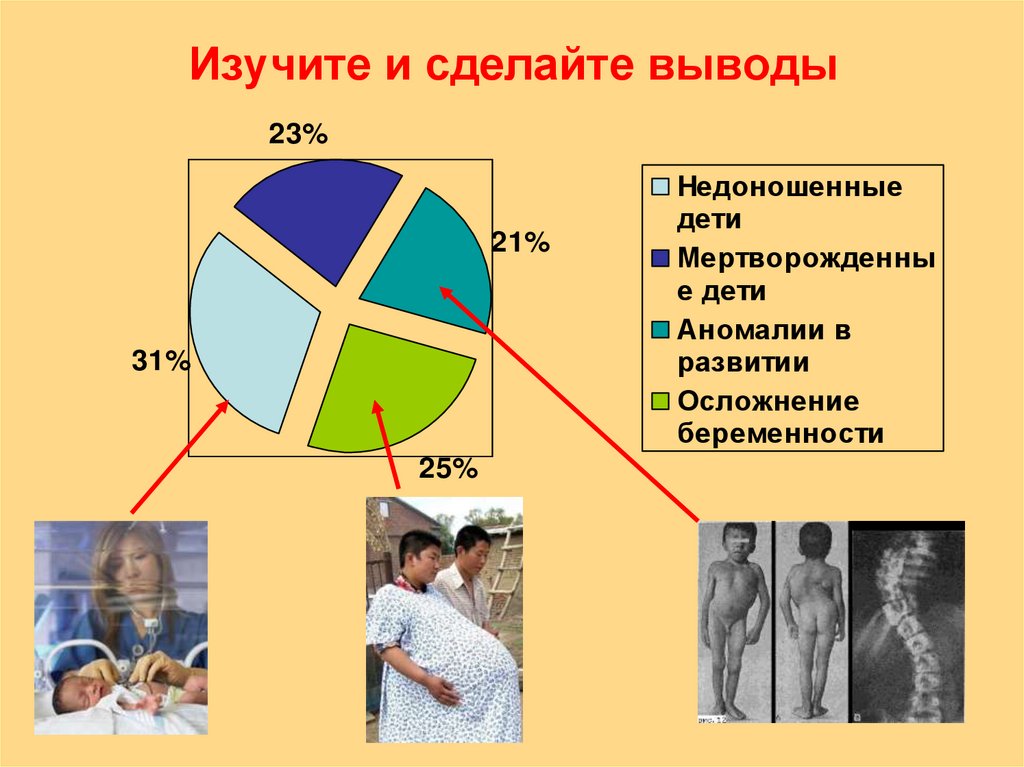 Изучите и сделайте выводы

23%

21%

31%

25%

Недоношенные дети

Мертворожденные дети

Аномалии в развитии

Осложнение беременности